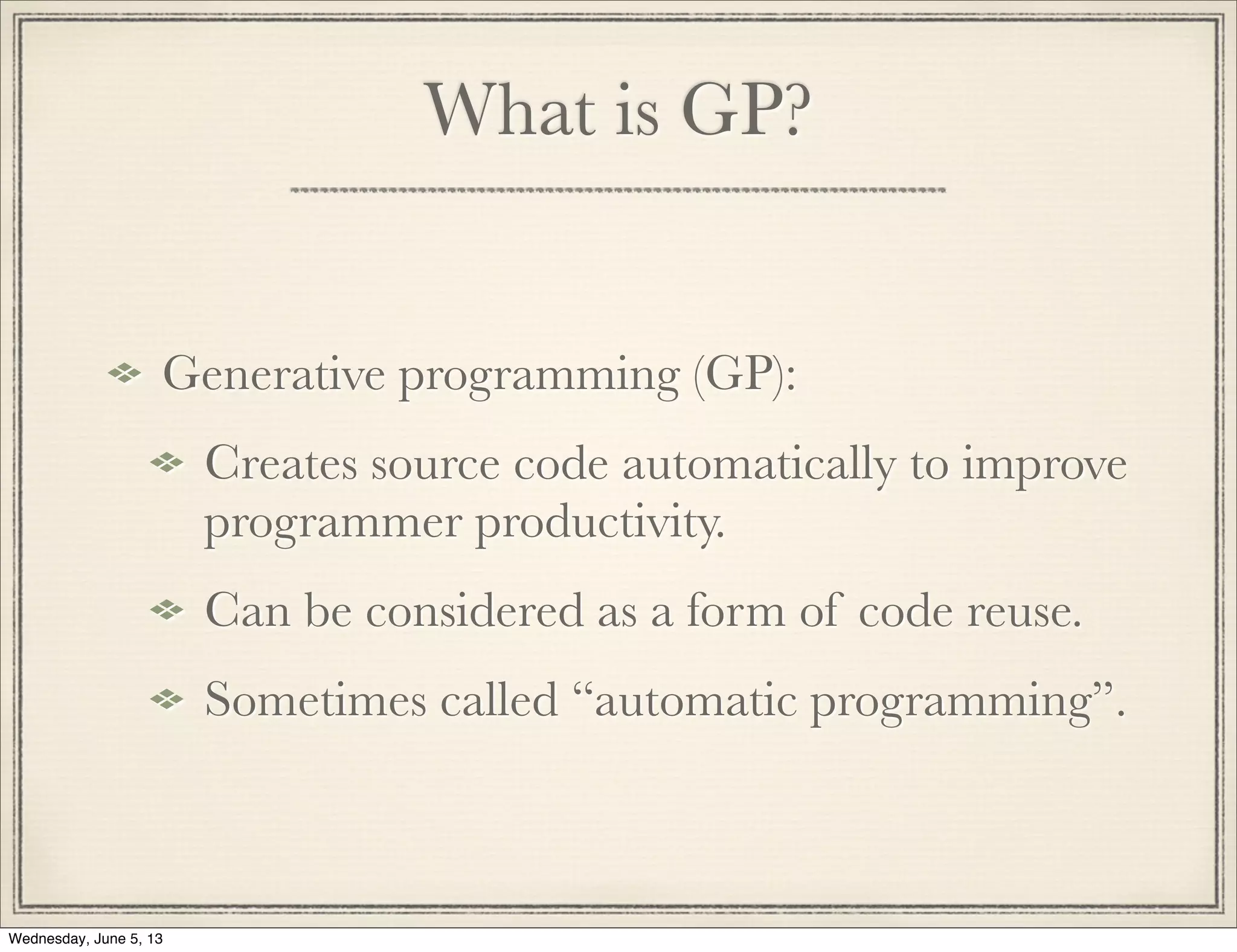 What is GP?

Generative programming (GP):

Creates source code automatically to improve programmer productivity.

Can be considered as a form of code reuse.

Sometimes called “automatic programming”.

Wednesday, June 5, 13